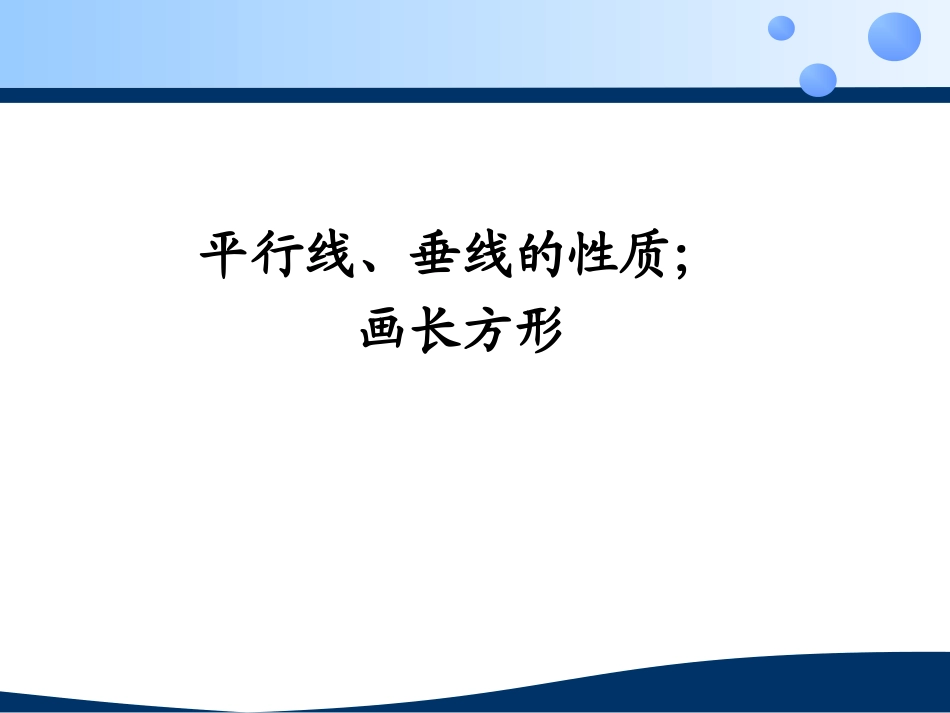 平行线、垂线的性质;
画长方形